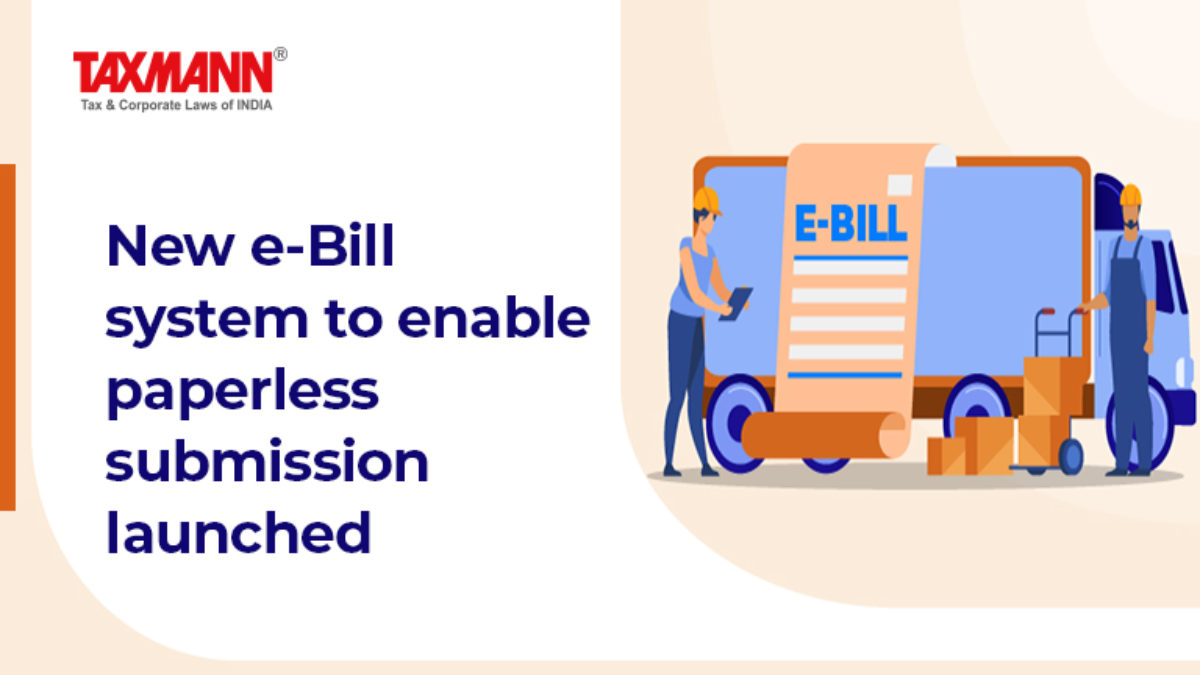 TAXMANN®
Tax & Corporate Laws of INDIA

New e-Bill system to enable paperless submission launched

E-BILL